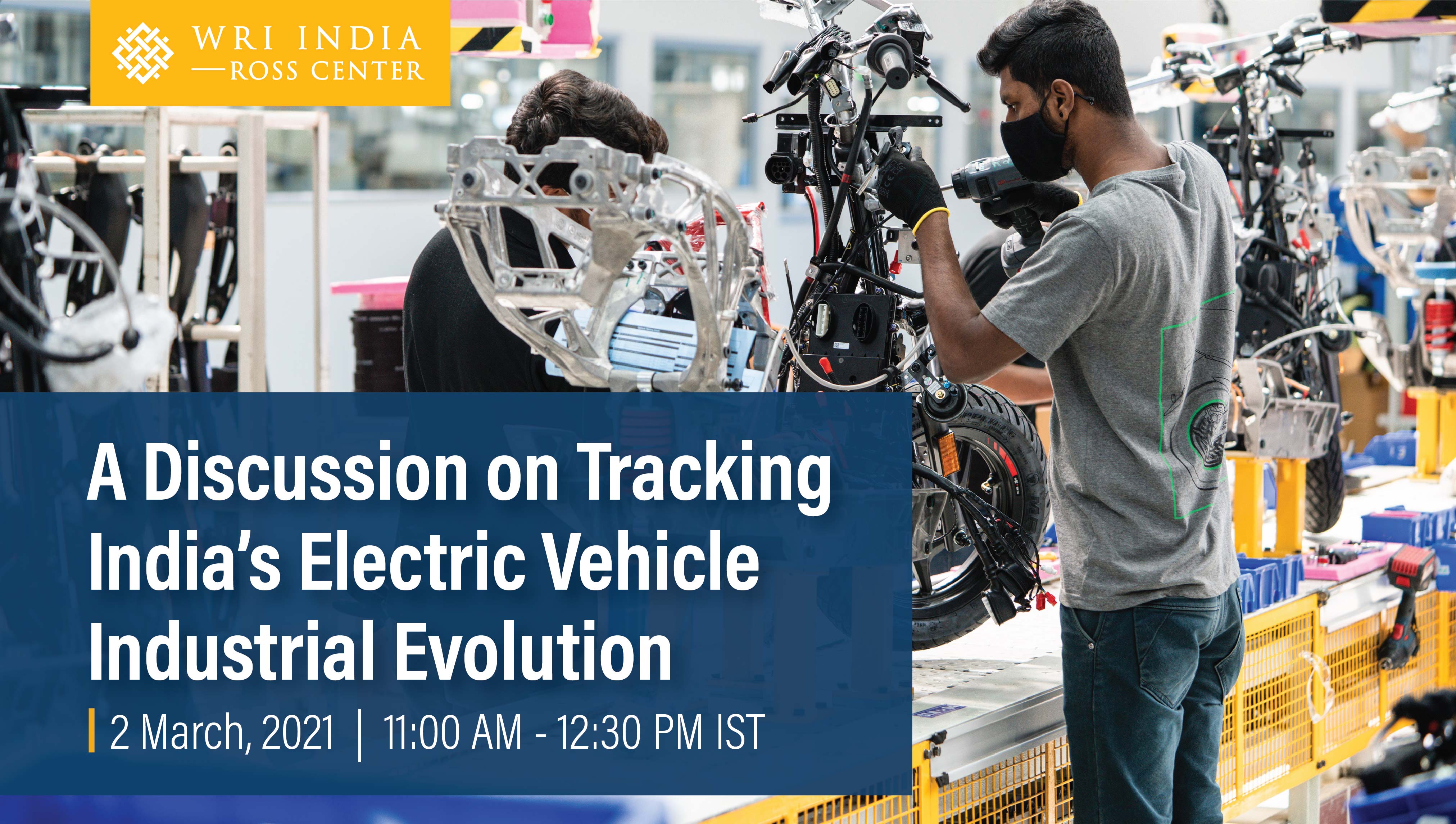 WRI INDIA
—ROSS CENTER

A Discussion on Tracking India's Electric Vehicle Industrial Evolution

2 March, 2021 | 11:00 AM - 12:30 PM IST